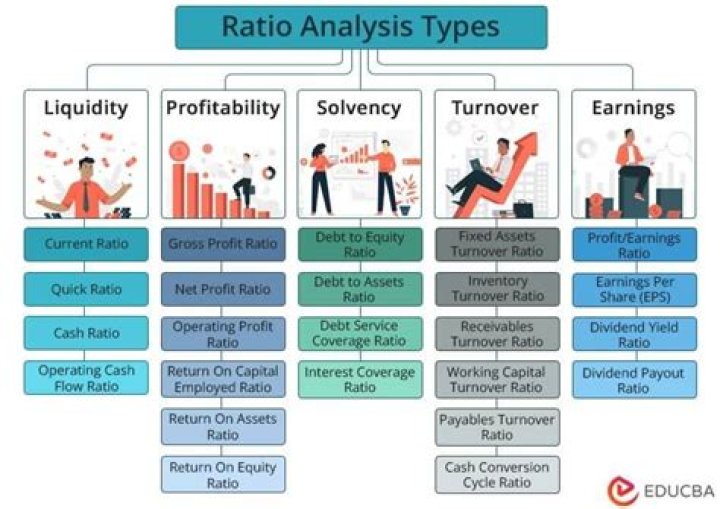 Ratio Analysis Types

Liquidity

Current Ratio

Quick Ratio

Cash Ratio

Operating Cash Flow Ratio

Profitability

Gross Profit Ratio

Net Profit Ratio

Operating Profit Ratio

Return On Capital Employed Ratio

Return On Assets Ratio

Return On Equity Ratio

Solvency

Debt to Equity Ratio

Debt to Assets Ratio

Debt Service Coverage Ratio

Interest Coverage Ratio

Turnover

Fixed Assets Turnover Ratio

Inventory Turnover Ratio

Receivables Turnover Ratio

Working Capital Turnover Ratio

Payables Turnover Ratio

Cash Conversion Cycle Ratio

Earnings

Profit/Earnings Ratio

Earnings Per Share (EPS)

Dividend Yield Ratio

Dividend Payout Ratio

EDUCBA